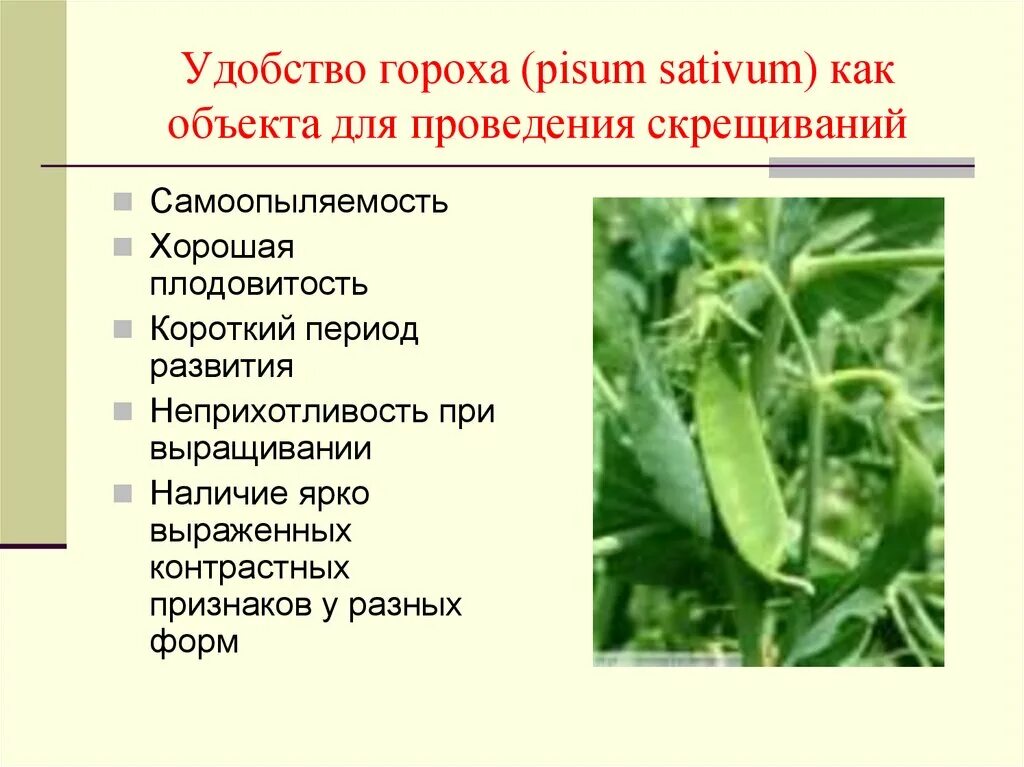 Удобство гороха (pisum sativum) как объекта для проведения скрещиваний

Самоопыляемость
Хорошая плодовитость
Короткий период развития
Неприхотливость при выращивании
Наличие ярко выраженных контрастных признаков у разных форм